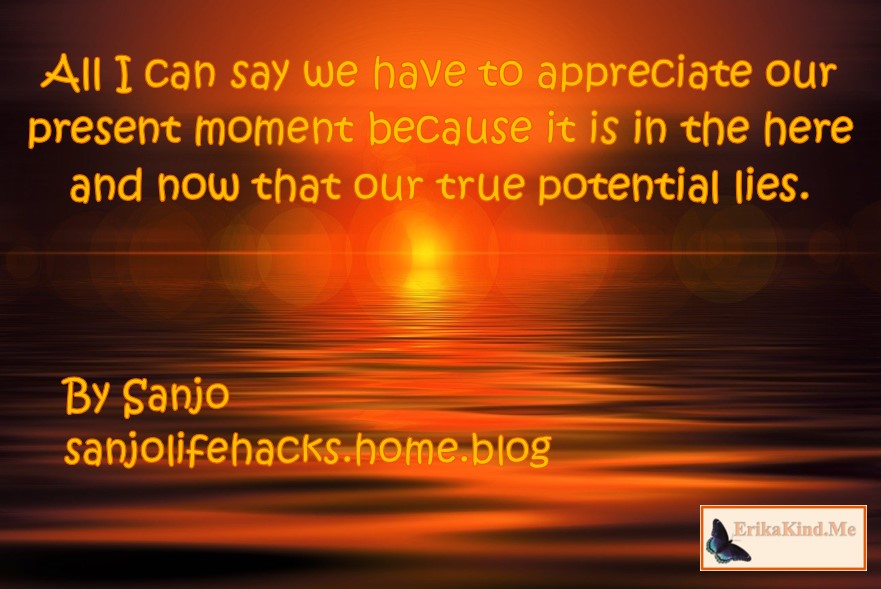 All I can say we have to appreciate our present moment because it is in the here and now that our true potential lies.

By Sanjo
sanjolifehacks.home.blog

ErikaKind.Me